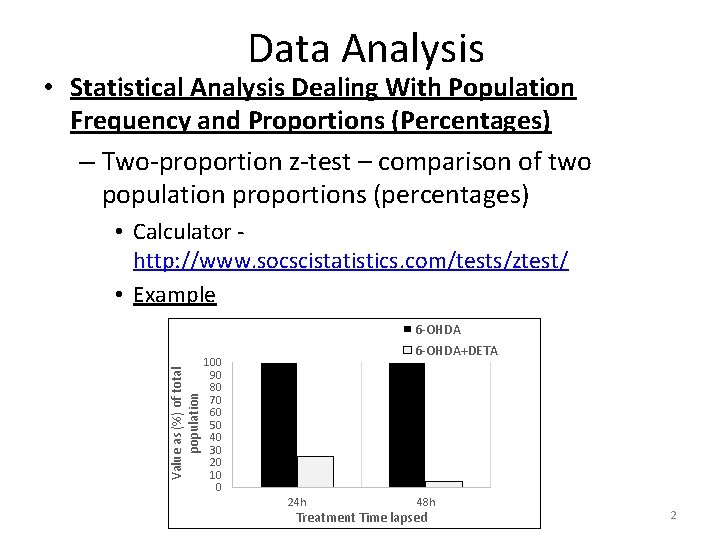 Data Analysis

• Statistical Analysis Dealing With Population Frequency and Proportions (Percentages)

– Two-proportion z-test – comparison of two population proportions (percentages)

• Calculator - http://www.socscistatistics.com/tests/ztest/

• Example

6-OHDA
6-OHDA+DETA

Value as (%) of total population

100
90
80
70
60
50
40
30
20
10
0

24h
48h

Treatment Time lapsed

2